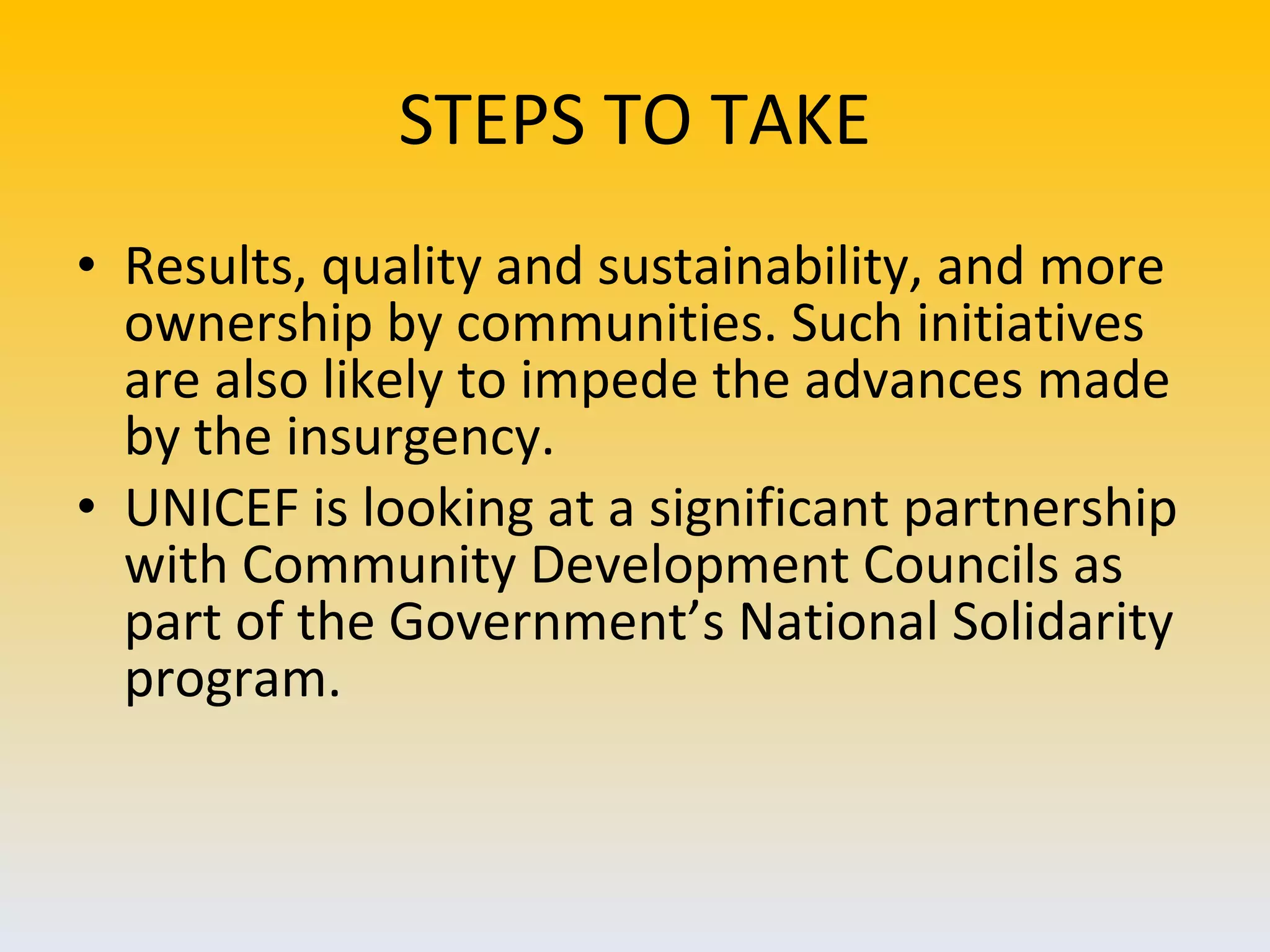 STEPS TO TAKE

• Results, quality and sustainability, and more ownership by communities. Such initiatives are also likely to impede the advances made by the insurgency.
• UNICEF is looking at a significant partnership with Community Development Councils as part of the Government’s National Solidarity program.